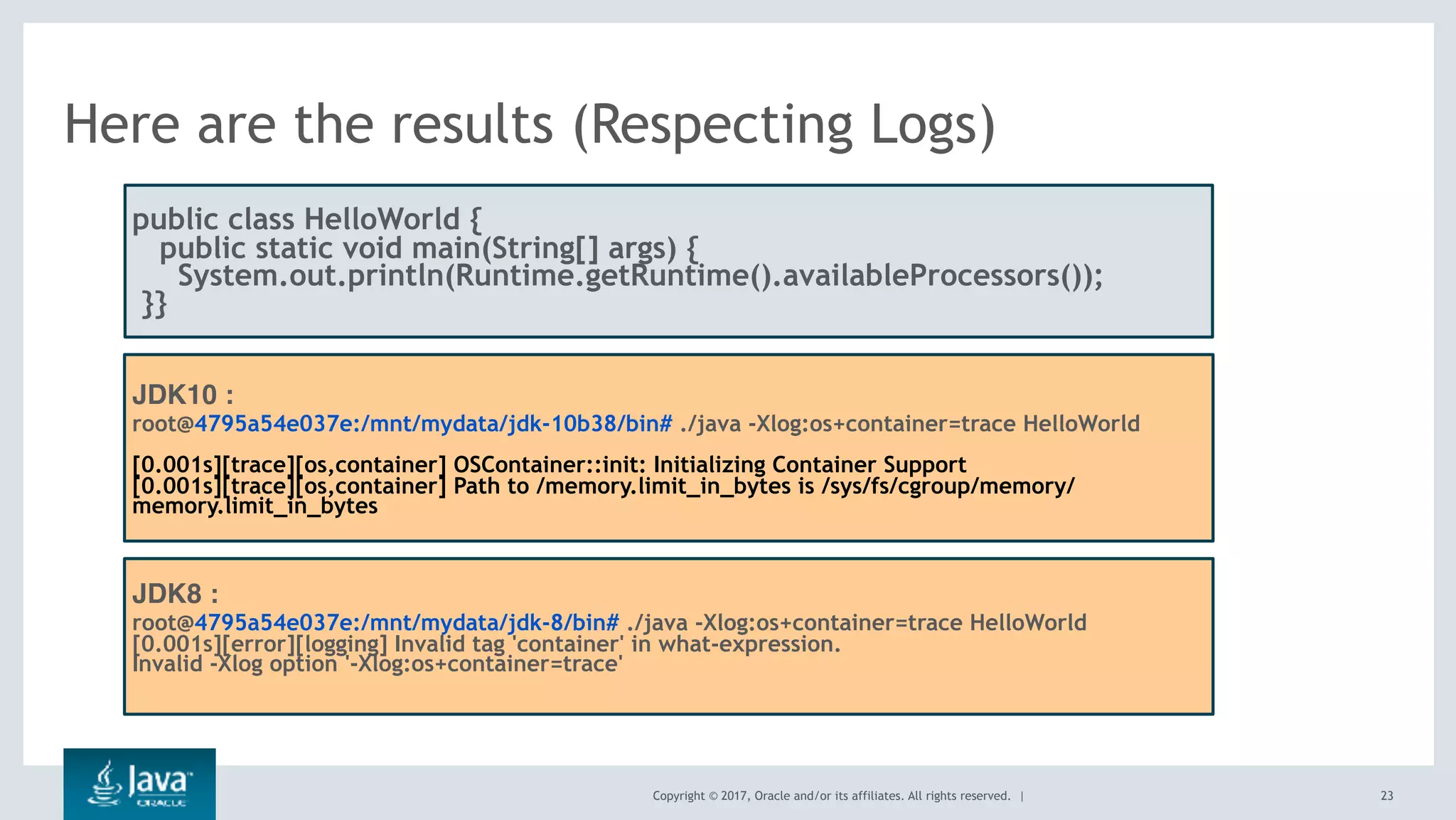 Here are the results (Respecting Logs)

public class HelloWorld {
  public static void main(String[] args) {
    System.out.println(Runtime.getRuntime().availableProcessors());
}}

JDK10 :
root@4795a54e037e:/mnt/mydata/jdk-10b38/bin# ./java -Xlog:os+container=trace HelloWorld

[0.001s][trace][os,container] OSContainer::init: Initializing Container Support
[0.001s][trace][os,container] Path to /memory.limit_in_bytes is /sys/fs/cgroup/memory/memory.limit_in_bytes

JDK8 :
root@4795a54e037e:/mnt/mydata/jdk-8/bin# ./java -Xlog:os+container=trace HelloWorld
[0.001s][error][logging] Invalid tag 'container' in what-expression.
Invalid -Xlog option '-Xlog:os+container=trace'

Java
ORACLE

Copyright © 2017, Oracle and/or its affiliates. All rights reserved. |

23